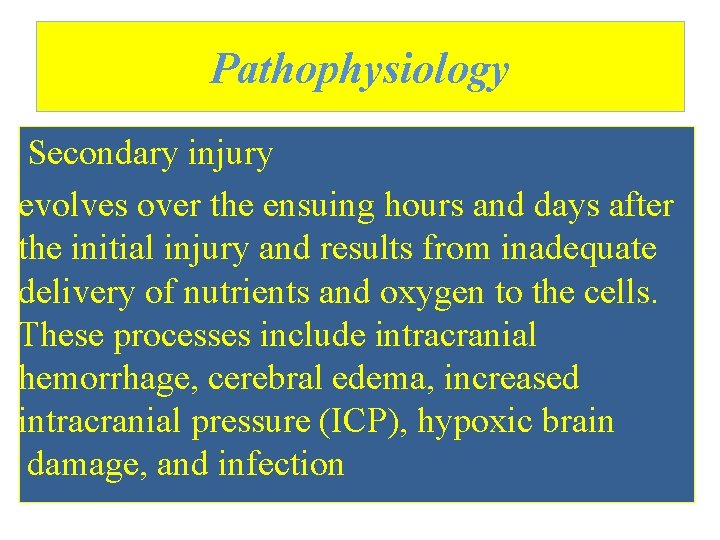 Pathophysiology

Secondary injury

evolves over the ensuing hours and days after the initial injury and results from inadequate delivery of nutrients and oxygen to the cells. These processes include intracranial hemorrhage, cerebral edema, increased intracranial pressure (ICP), hypoxic brain damage, and infection